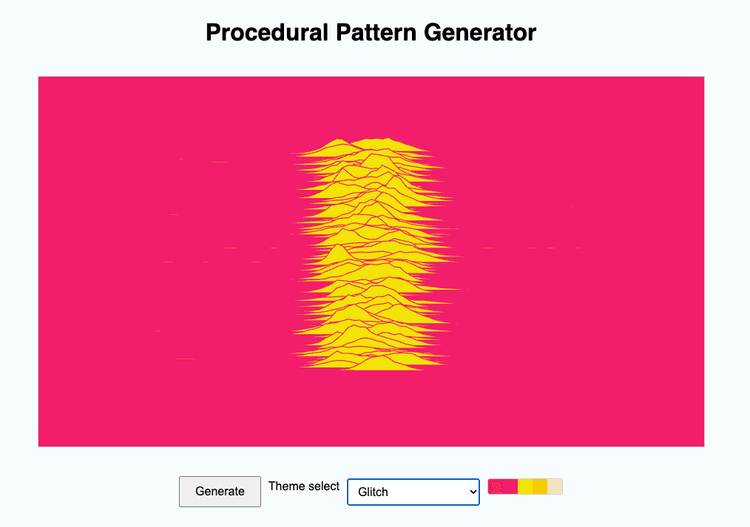 Procedural Pattern Generator

Generate

Theme select

Glitch